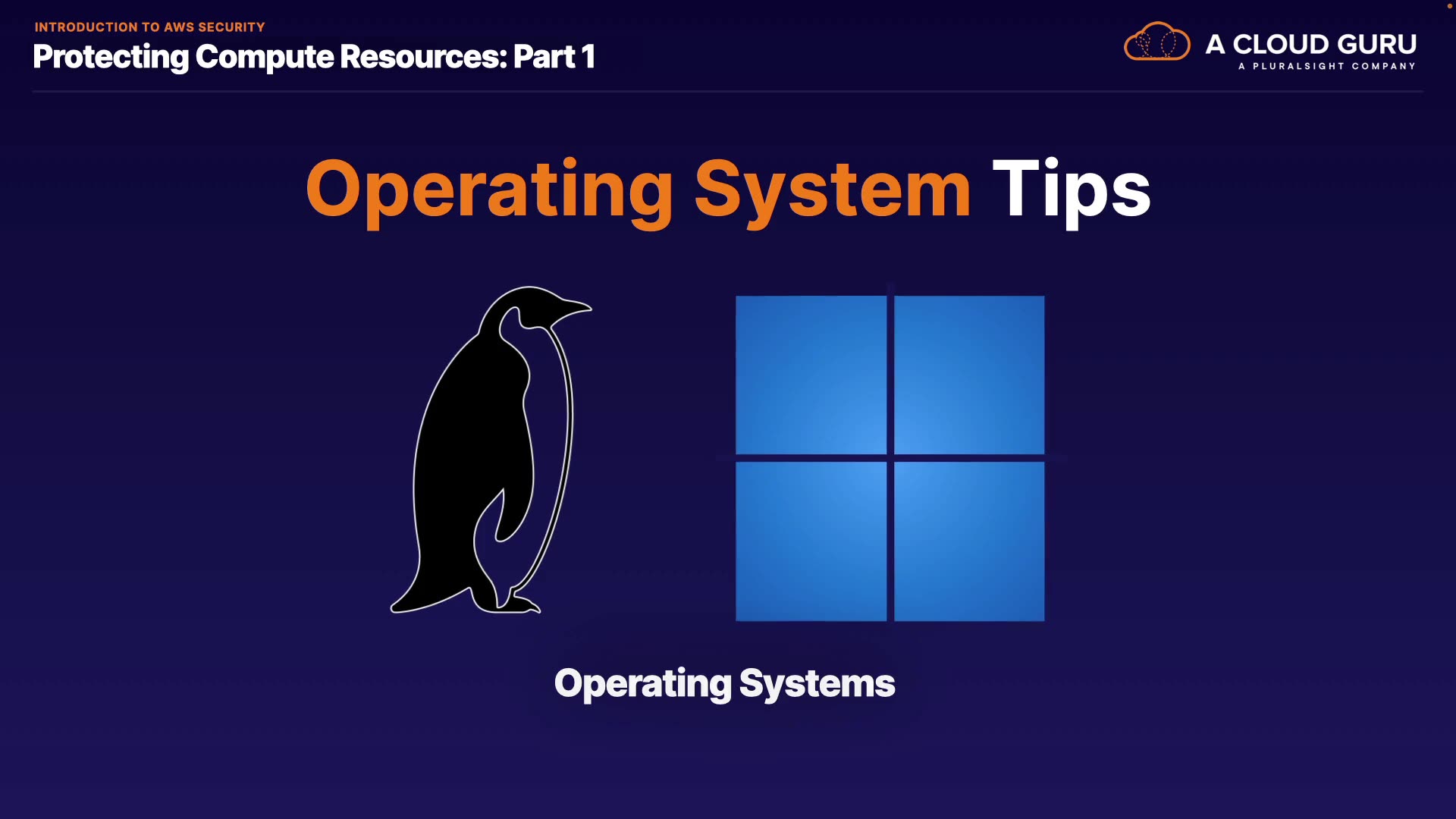 INTRODUCTION TO AWS SECURITY
Protecting Compute Resources: Part 1

A CLOUD GURU
A PLURALSIGHT COMPANY

Operating System Tips

Operating Systems